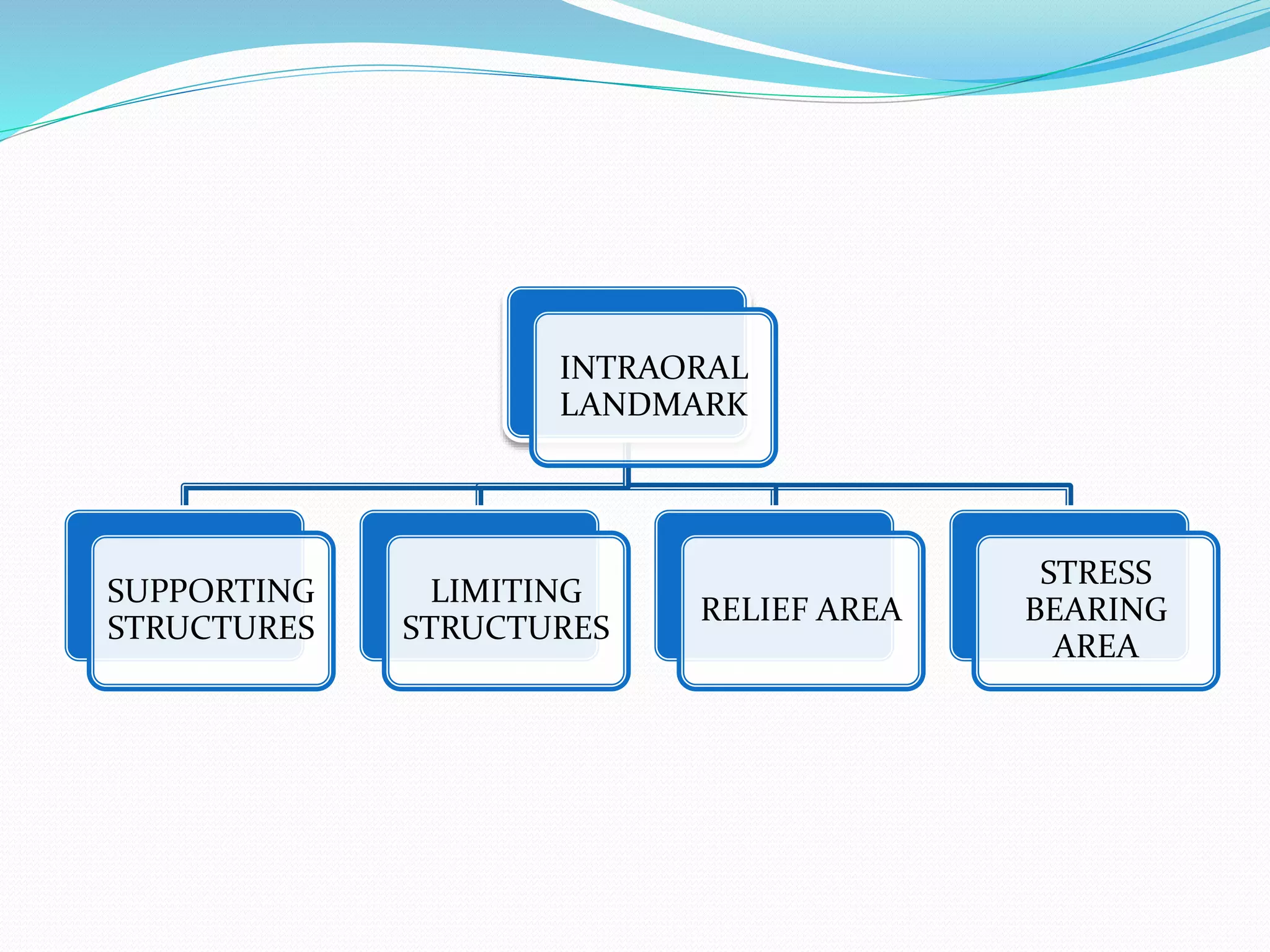 INTRAORAL LANDMARK

SUPPORTING STRUCTURES

LIMITING STRUCTURES

RELIEF AREA

STRESS BEARING AREA